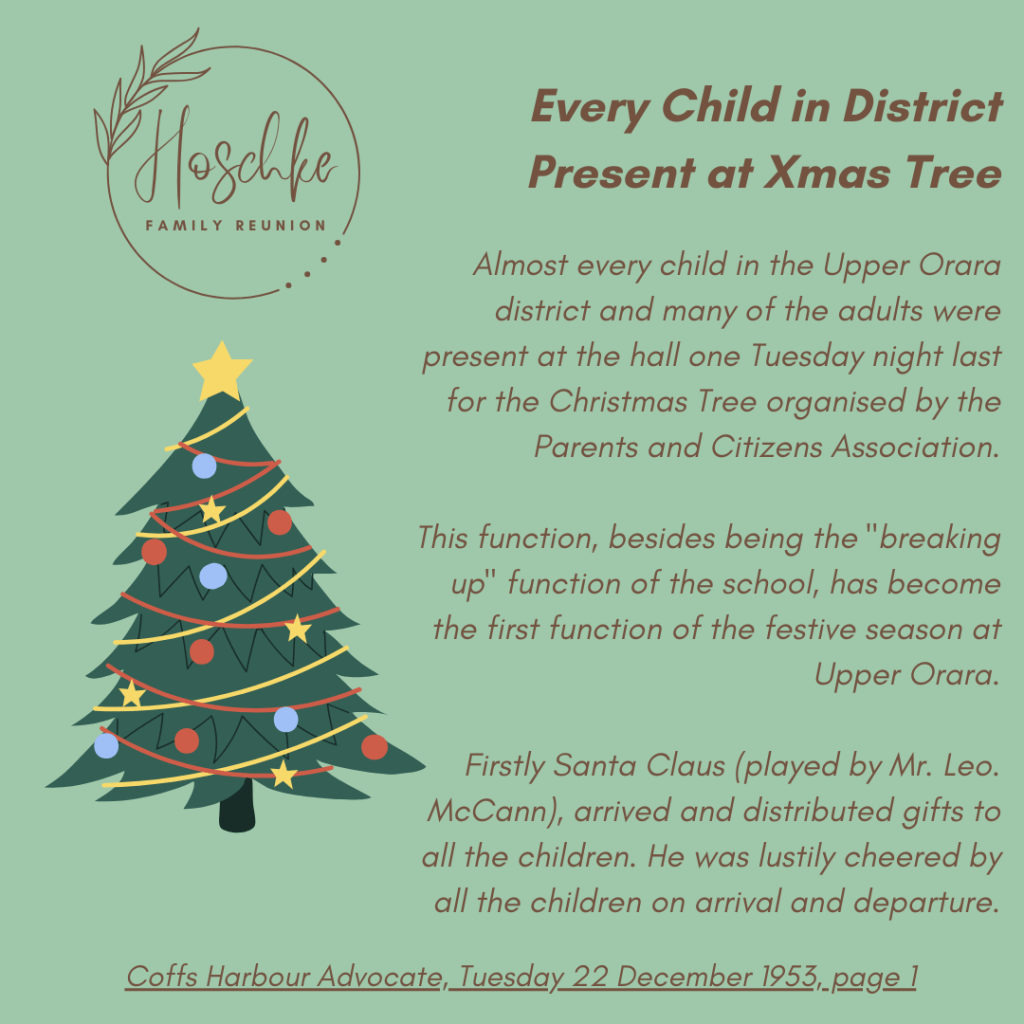 Hoschke
FAMILY REUNION

Every Child in District Present at Xmas Tree

Almost every child in the Upper Orara district and many of the adults were present at the hall one Tuesday night last for the Christmas Tree organised by the Parents and Citizens Association.

This function, besides being the "breaking up" function of the school, has become the first function of the festive season at Upper Orara.

Firstly Santa Claus (played by Mr. Leo. McCann), arrived and distributed gifts to all the children. He was lustily cheered by all the children on arrival and departure.

Coffs Harbour Advocate, Tuesday 22 December 1953, page 1